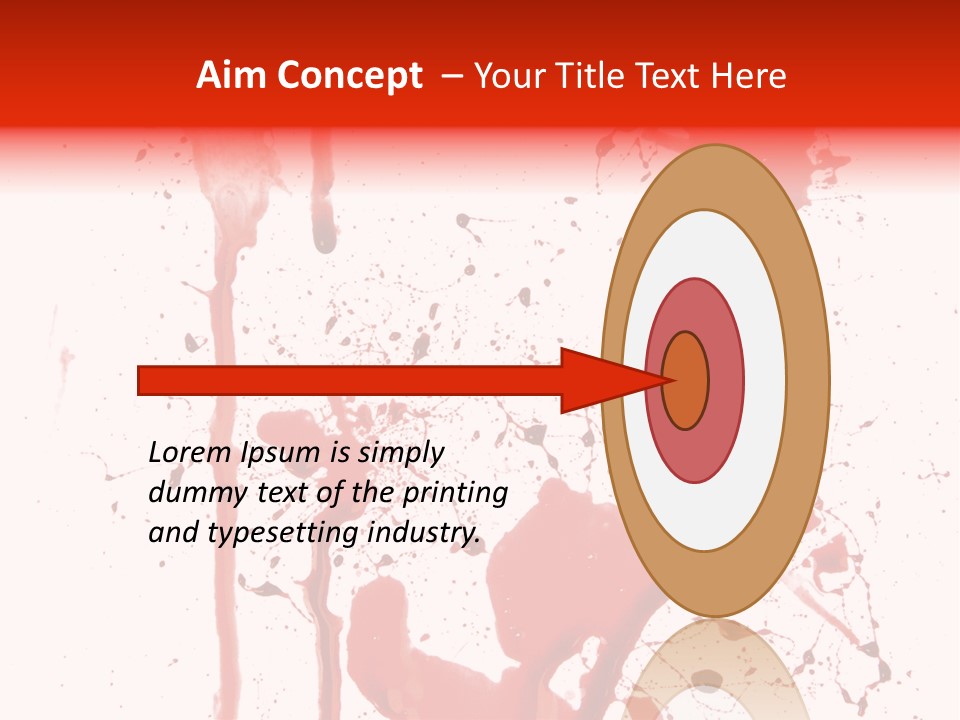 Aim Concept – Your Title Text Here

Lorem Ipsum is simply dummy text of the printing and typesetting industry.